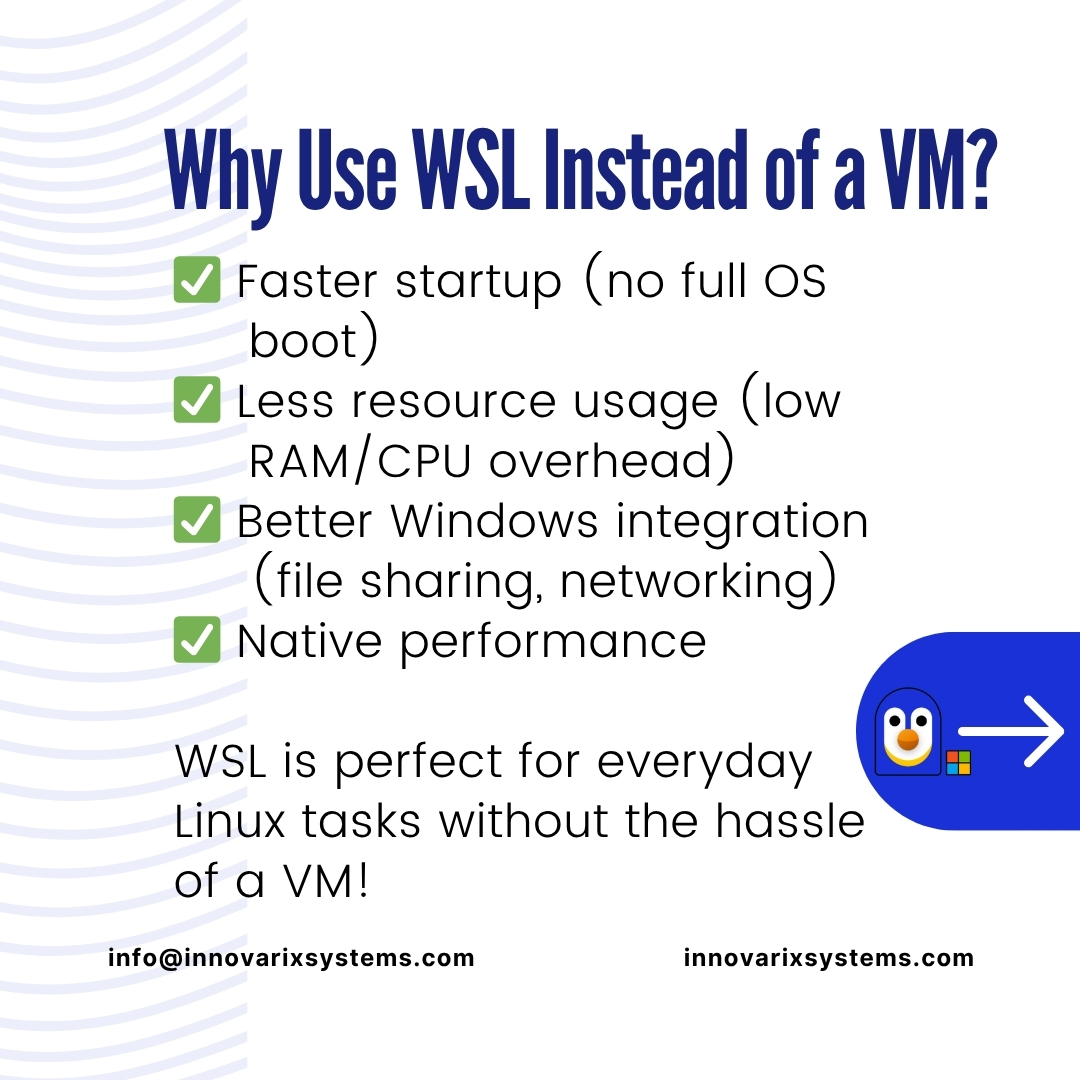 Why Use WSL Instead of a VM?

✅ Faster startup (no full OS boot)
✅ Less resource usage (low RAM/CPU overhead)
✅ Better Windows integration (file sharing, networking)
✅ Native performance

WSL is perfect for everyday Linux tasks without the hassle of a VM!

info@innovarixsystems.com

innovarixsystems.com